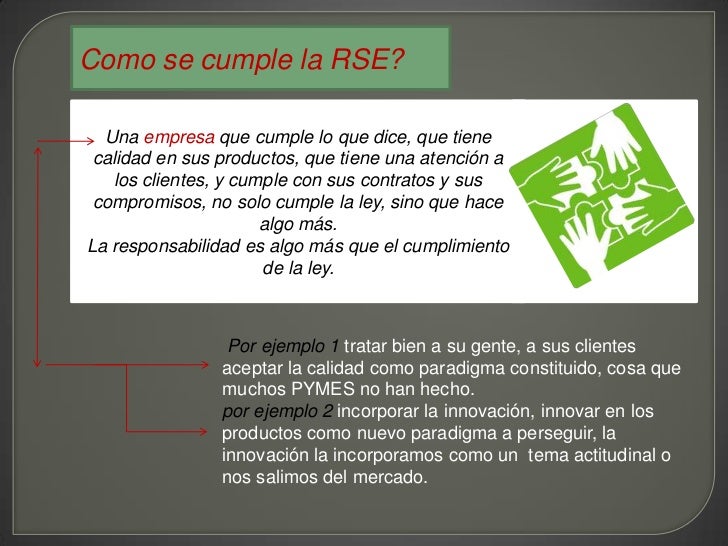 Como se cumple la RSE?

Una empresa que cumple lo que dice, que tiene calidad en sus productos, que tiene una atención a los clientes, y cumple con sus contratos y sus compromisos, no solo cumple la ley, sino que hace algo más.
La responsabilidad es algo más que el cumplimiento de la ley.

Por ejemplo 1 tratar bien a su gente, a sus clientes aceptar la calidad como paradigma constituido, cosa que muchos PYMES no han hecho.
por ejemplo 2 incorporar la innovación, innovar en los productos como nuevo paradigma a perseguir, la innovación la incorporamos como un tema actitudinal o nos salimos del mercado.